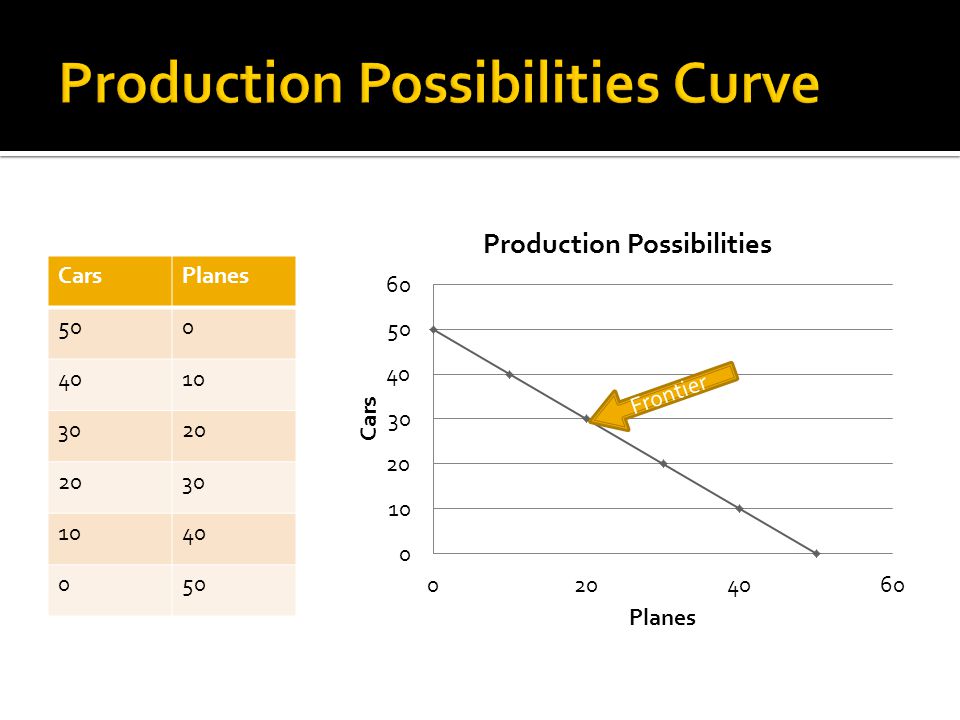 Production Possibilities Curve

| Cars | Planes |
|---|---|
| 50 | 0 |
| 40 | 10 |
| 30 | 20 |
| 20 | 30 |
| 10 | 40 |
| 0 | 50 |

Production Possibilities

60
50
40
30
20
10
0

Cars

Frontier

0 20 40 60

Planes